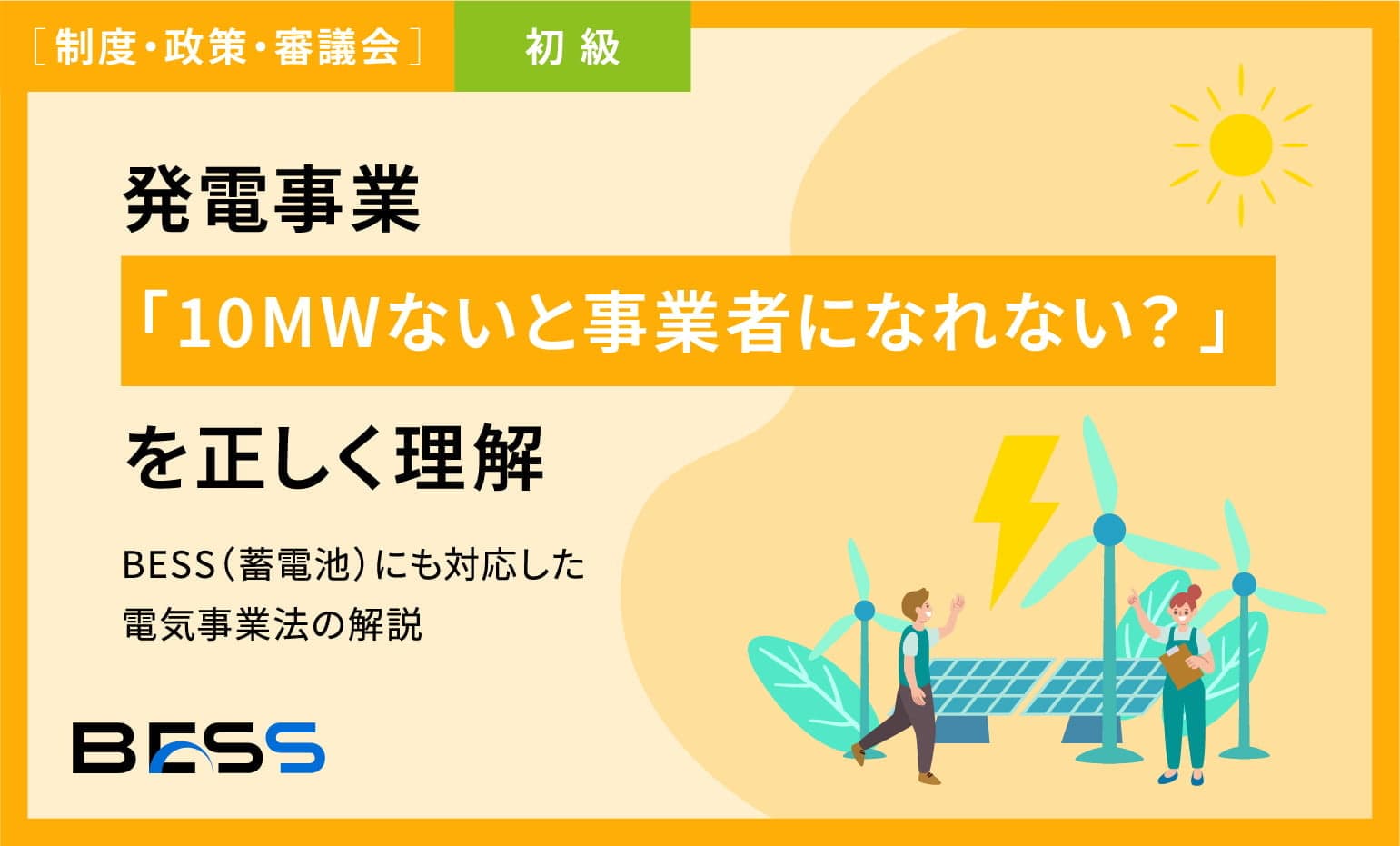 ［制度・政策・審議会］

初級

発電事業

「10MWないと事業者になれない？」

を正しく理解

BESS（蓄電池）にも対応した
電気事業法の解説

BESS